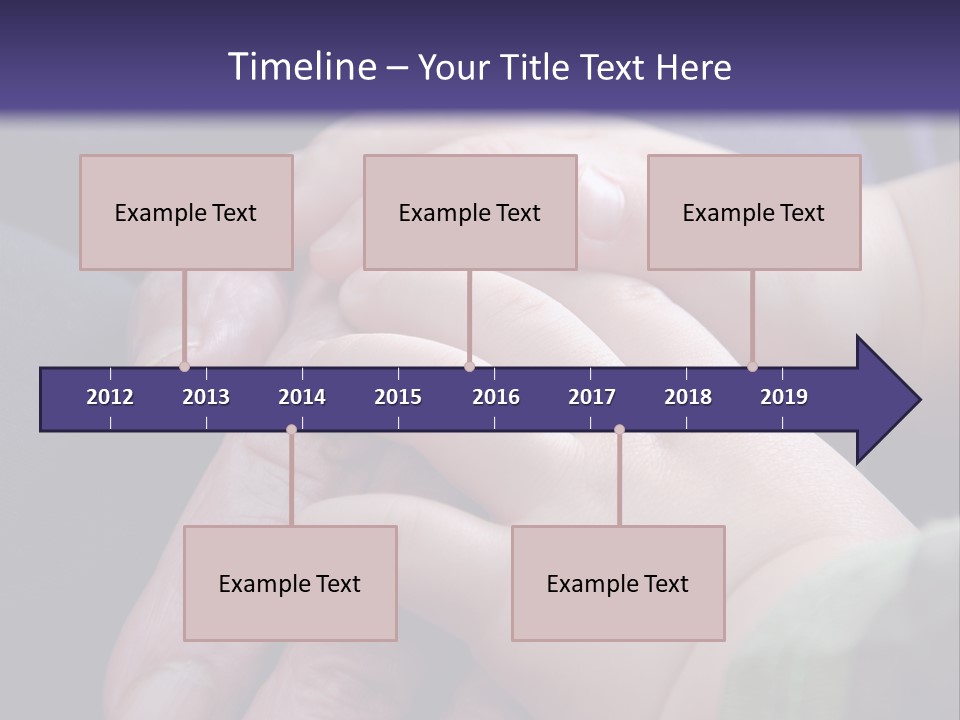 Timeline – Your Title Text Here

Example Text

Example Text

Example Text

2012 2013 2014 2015 2016 2017 2018 2019

Example Text

Example Text